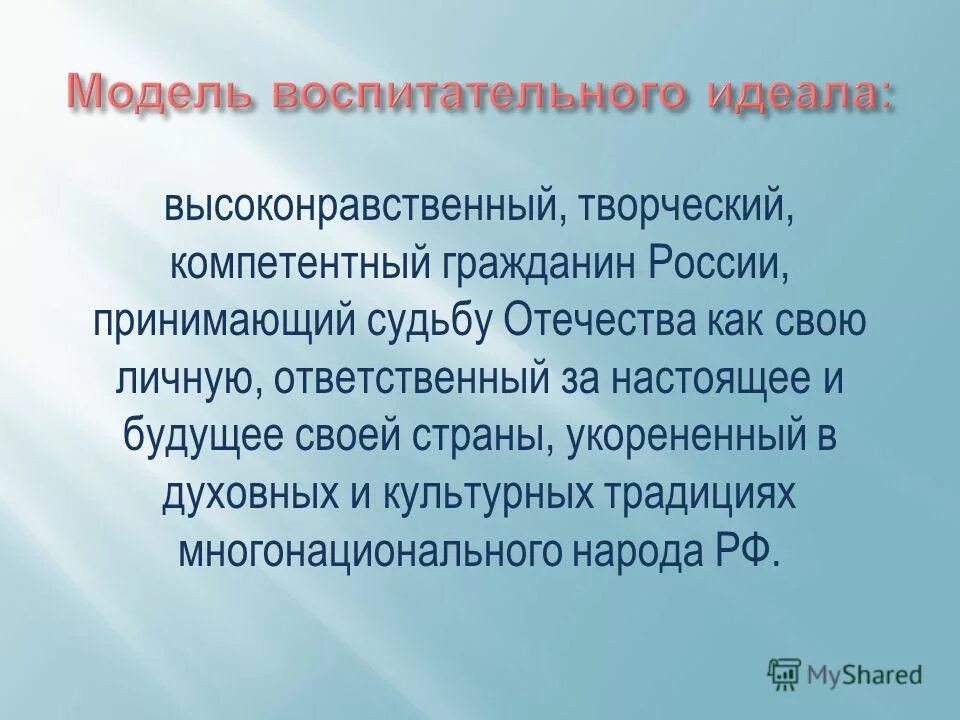 Модель воспитательного идеала:

высоконравственный, творческий, компетентный гражданин России, принимающий судьбу Отечества как свою личную, ответственный за настоящее и будущее своей страны, укорененный в духовных и культурных традициях многонационального народа РФ.

MyShared